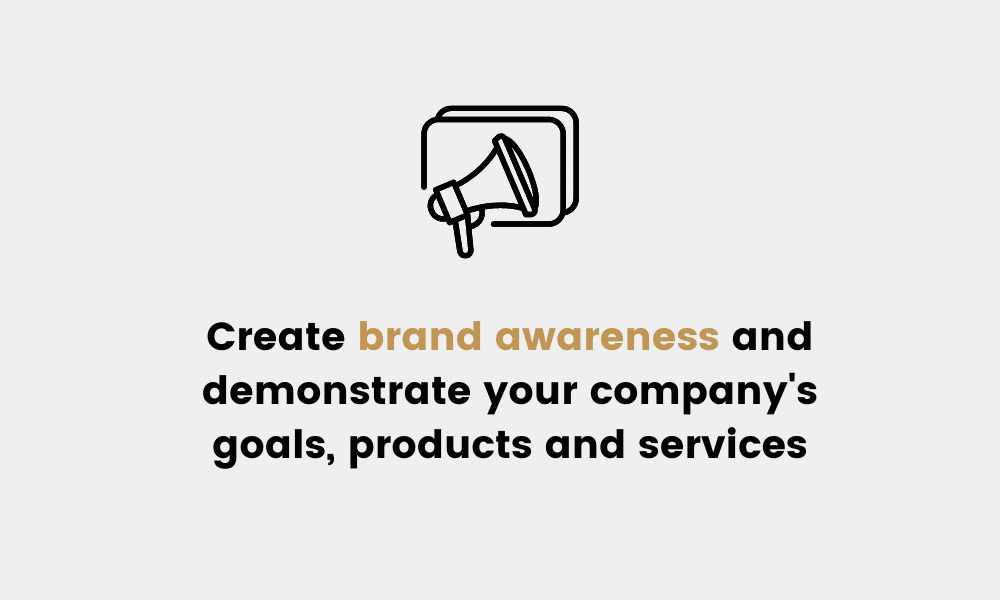 Create brand awareness and demonstrate your company's goals, products and services